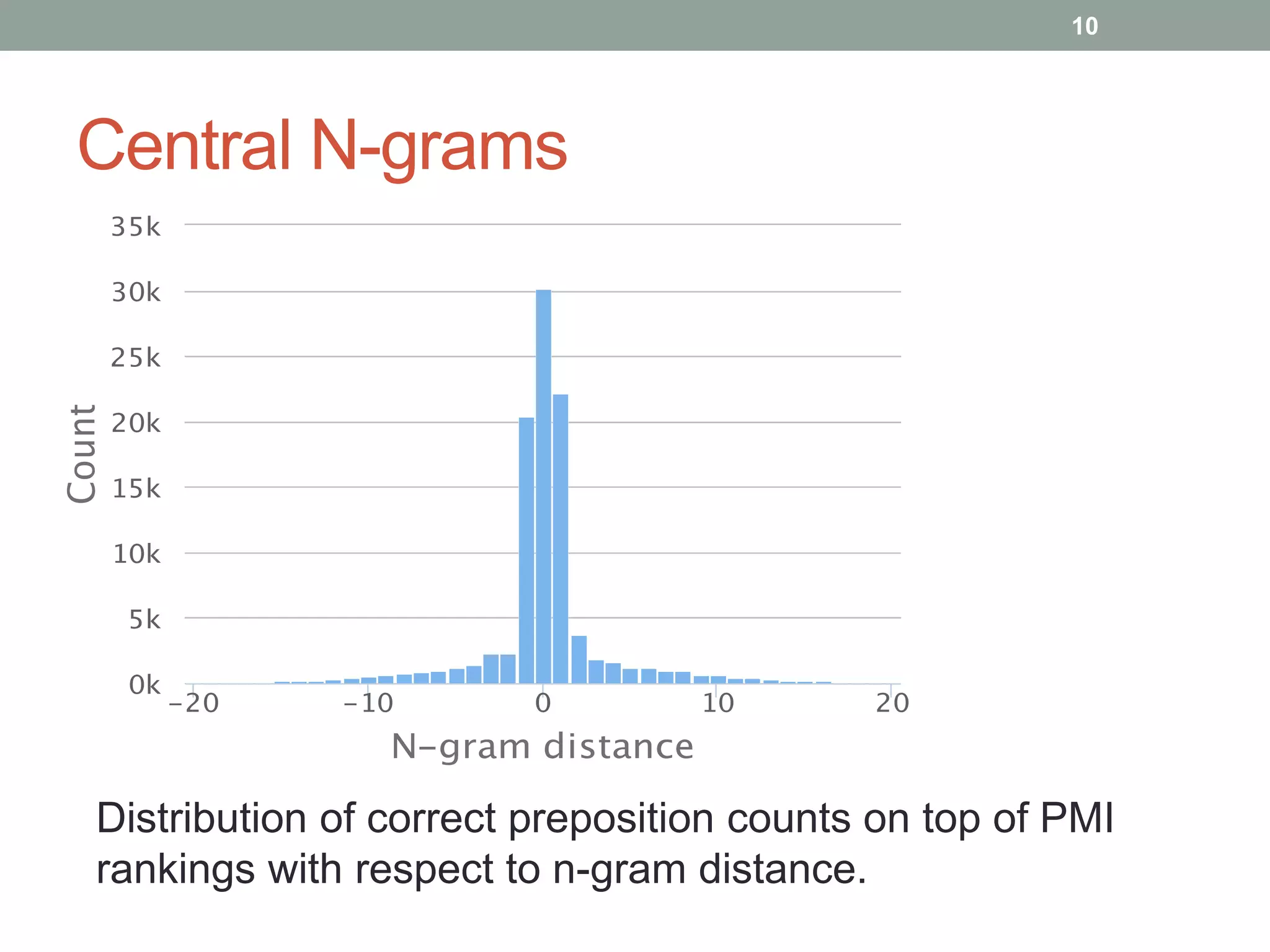 10

Central N-grams

35k
30k
25k
20k
15k
10k
5k
0k

Count

−20
−10
0
10
20

N−gram distance

Distribution of correct preposition counts on top of PMI rankings with respect to n-gram distance.